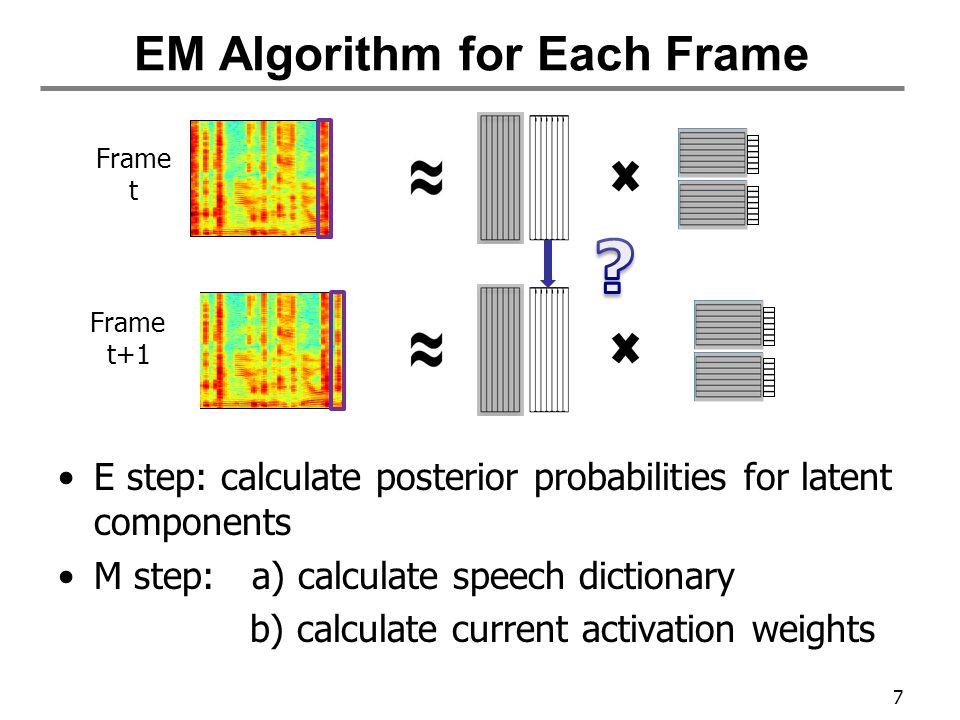 EM Algorithm for Each Frame

Frame t

≈

✖

?

Frame t+1

≈

✖

• E step: calculate posterior probabilities for latent components

• M step: a) calculate speech dictionary

b) calculate current activation weights

7